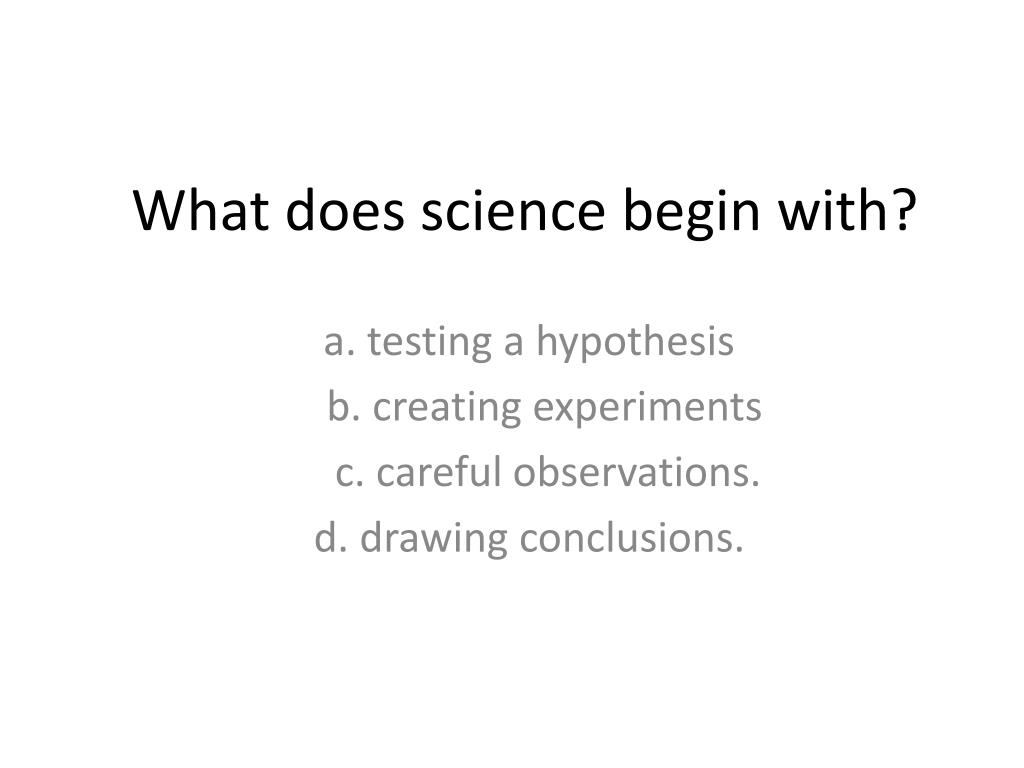 What does science begin with?

a. testing a hypothesis
b. creating experiments
c. careful observations.
d. drawing conclusions.